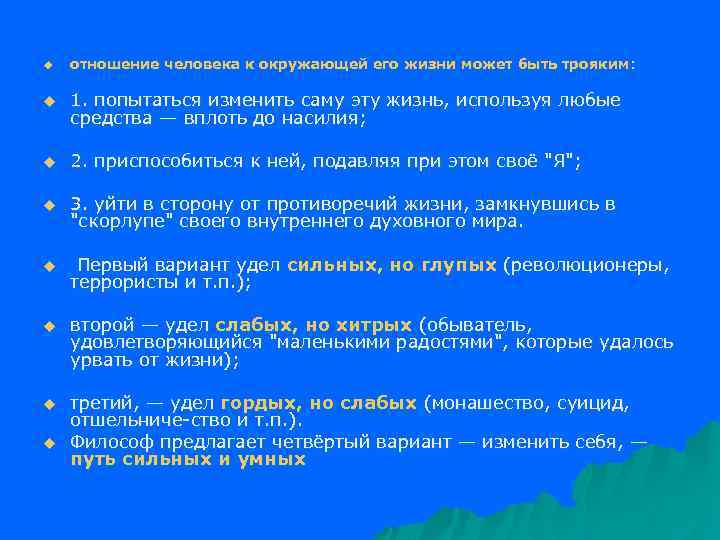 отношение человека к окружающей его жизни может быть трояким:

1. попытаться изменить саму эту жизнь, используя любые средства — вплоть до насилия;

2. приспособиться к ней, подавляя при этом своё "Я";

3. уйти в сторону от противоречий жизни, замкнувшись в "скорлупе" своего внутреннего духовного мира.

Первый вариант удел сильных, но глупых (революционеры, террористы и т.п.);

второй — удел слабых, но хитрых (обыватель, удовлетворяющийся "маленькими радостями", которые удалось урвать от жизни);

третий, — удел гордых, но слабых (монашество, суицид, отшельниче-ство и т.п.).

Философ предлагает четвёртый вариант — изменить себя, — путь сильных и умных